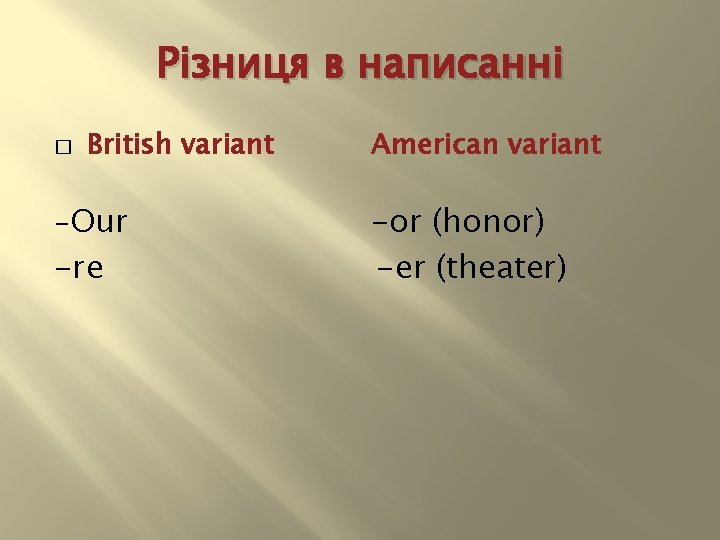 Різниця в написанні

British variant American variant

-Our -or (honor)
-re -er (theater)